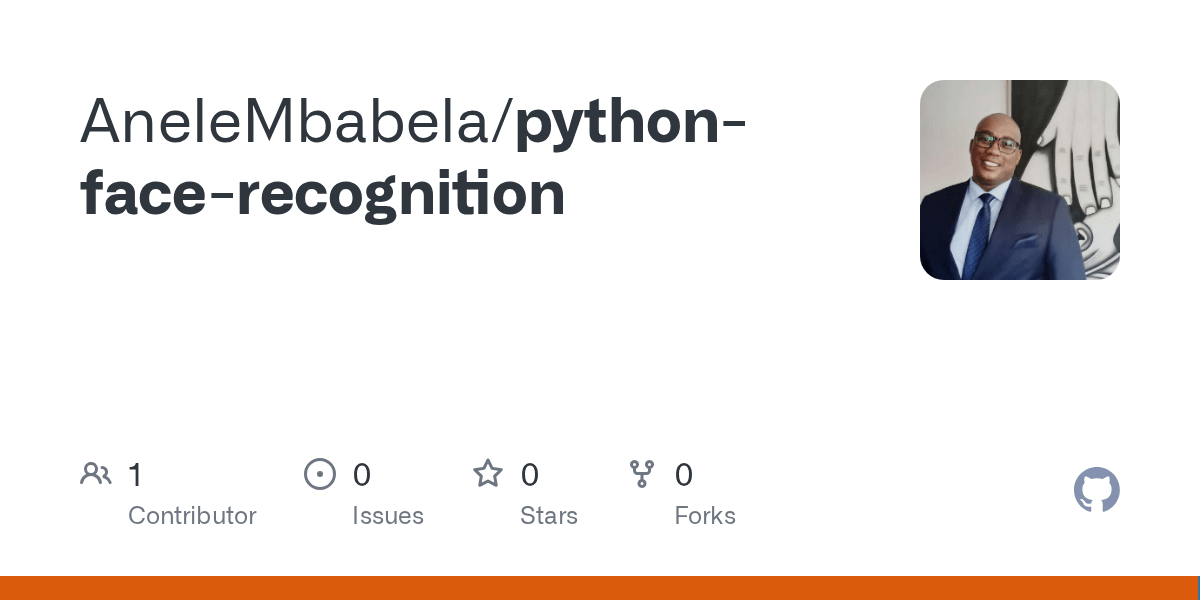 AneleMbabela/python-face-recognition

1
Contributor

0
Issues

0
Stars

0
Forks